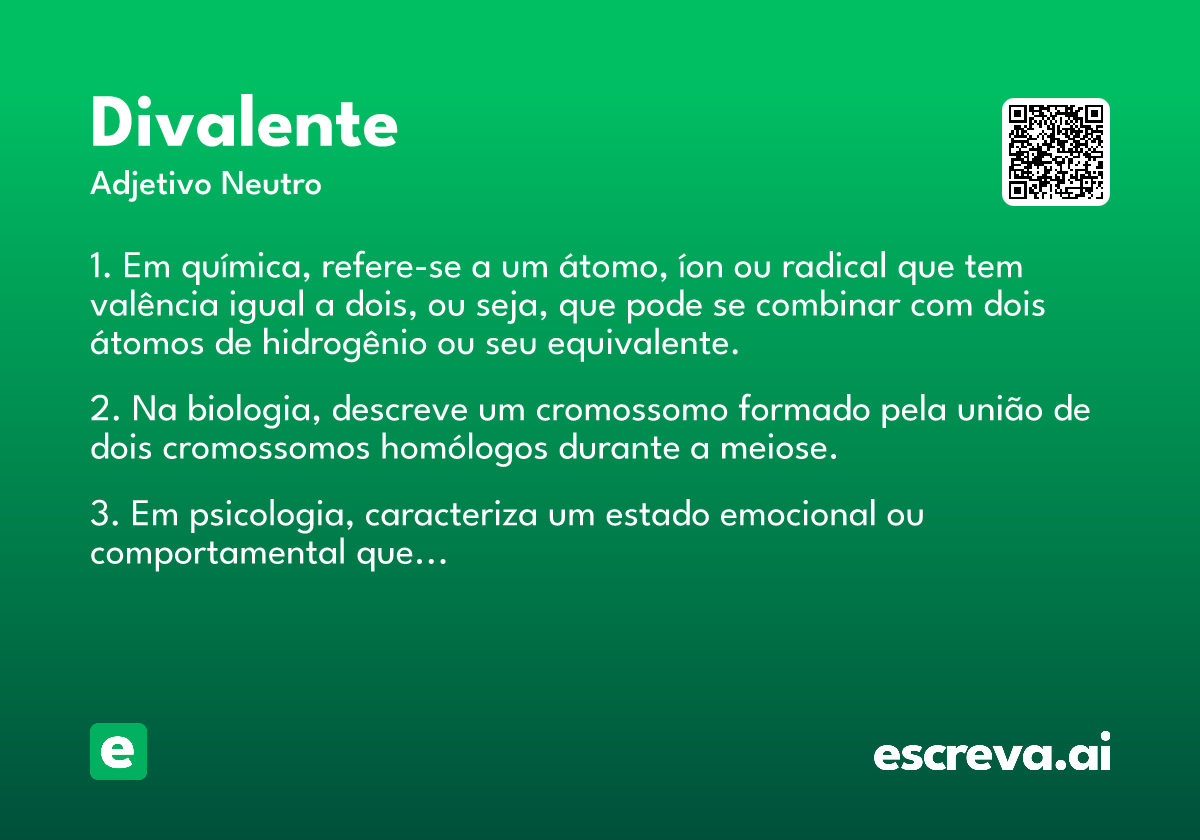 Divalente
Adjetivo Neutro

1. Em química, refere-se a um átomo, íon ou radical que tem valência igual a dois, ou seja, que pode se combinar com dois átomos de hidrogênio ou seu equivalente.

2. Na biologia, descreve um cromossomo formado pela união de dois cromossomos homólogos durante a meiose.

3. Em psicologia, caracteriza um estado emocional ou comportamental que...

e

escreva.ai